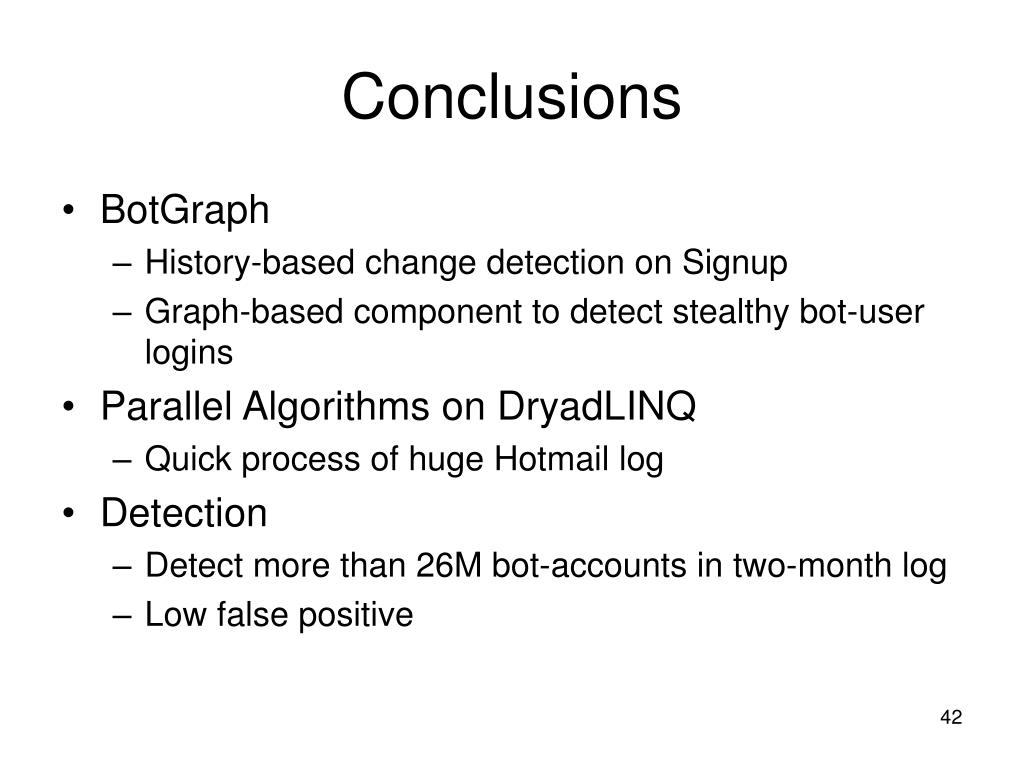 Conclusions

• BotGraph
– History-based change detection on Signup
– Graph-based component to detect stealthy bot-user logins
• Parallel Algorithms on DryadLINQ
– Quick process of huge Hotmail log
• Detection
– Detect more than 26M bot-accounts in two-month log
– Low false positive

42